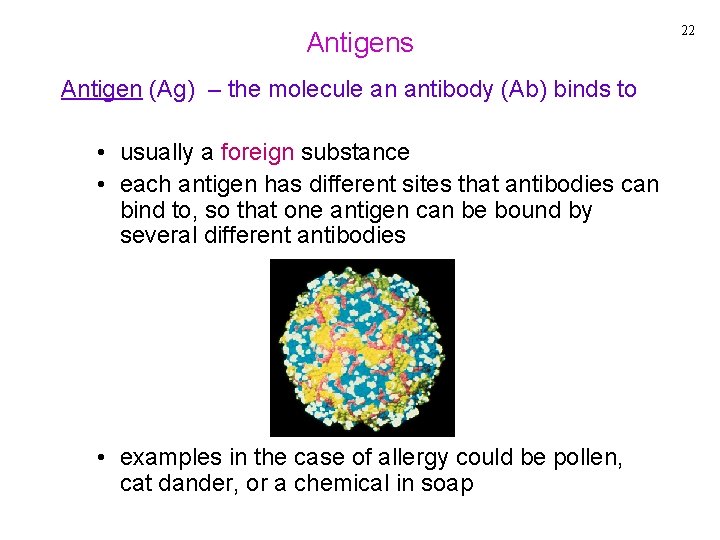 22

Antigens

Antigen (Ag) – the molecule an antibody (Ab) binds to

• usually a foreign substance
• each antigen has different sites that antibodies can bind to, so that one antigen can be bound by several different antibodies

• examples in the case of allergy could be pollen, cat dander, or a chemical in soap